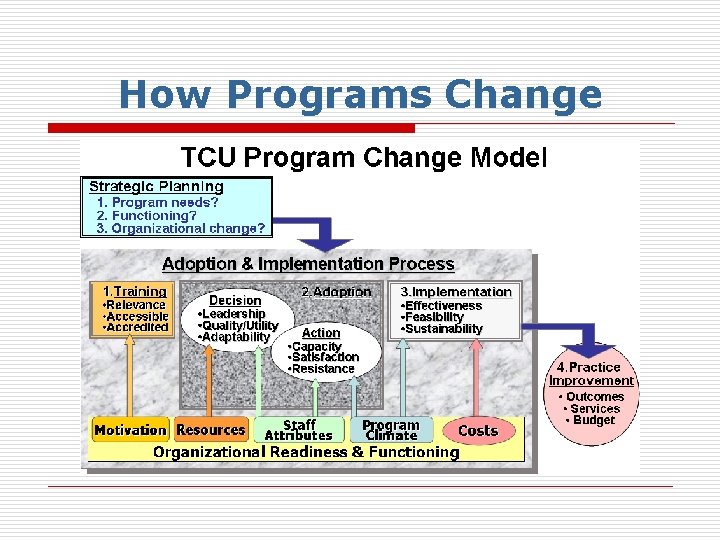 How Programs Change

TCU Program Change Model

Strategic Planning
1. Program needs?
2. Functioning?
3. Organizational change?

Adoption & Implementation Process

1.Training
•Relevance
•Accessible
•Accredited

2.Adoption

Decision
•Leadership
•Quality/Utility
•Adaptability

Action
•Capacity
•Satisfaction
•Resistance

3.Implementation
•Effectiveness
•Feasibility
•Sustainability

4.Practice Improvement
• Outcomes
• Services
• Budget

Motivation
Resources
Staff Attributes
Program Climate
Costs

Organizational Readiness & Functioning